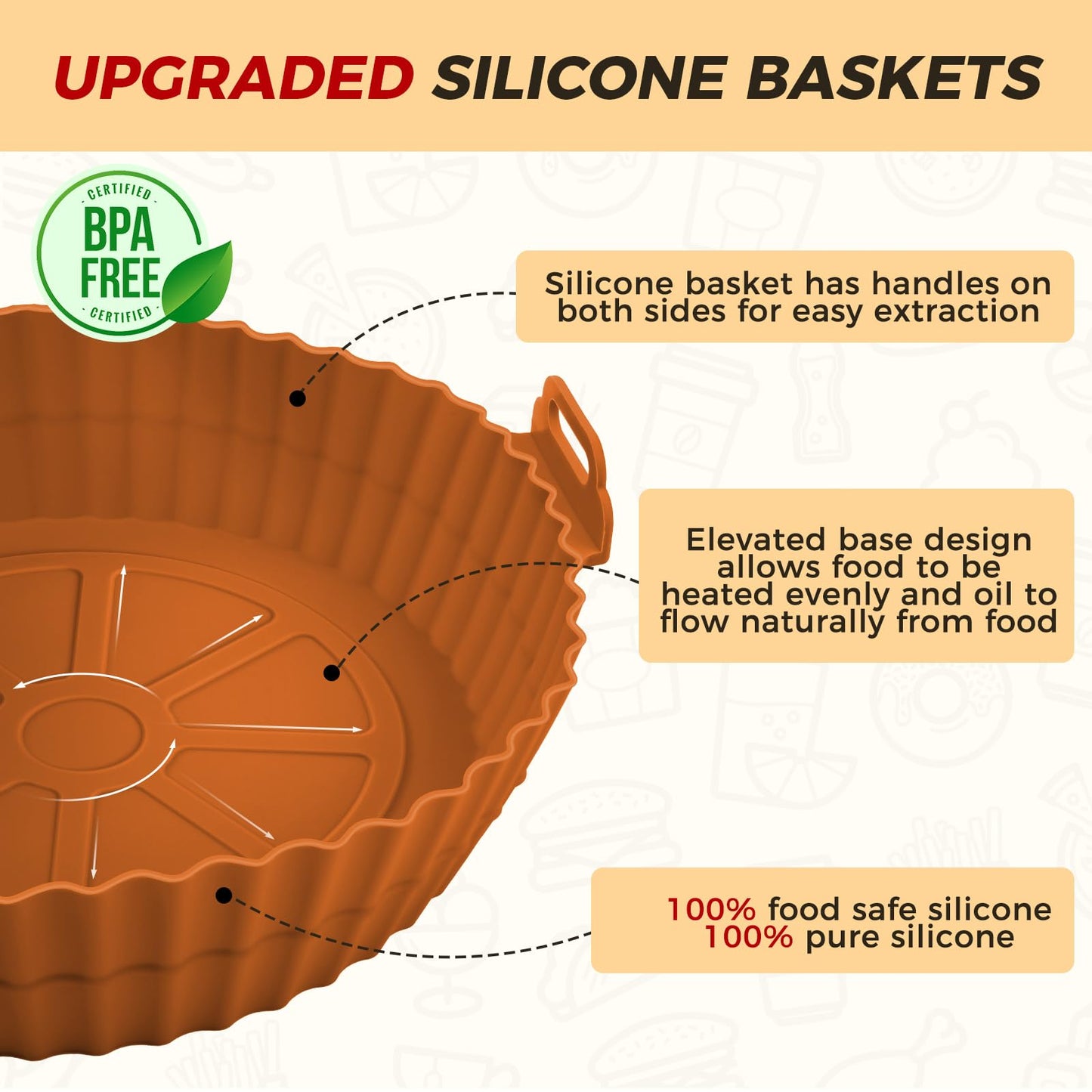 UPGRADED SILICONE BASKETS

CERTIFIED
BPA FREE
CERTIFIED

Silicone basket has handles on both sides for easy extraction

Elevated base design allows food to be heated evenly and oil to flow naturally from food

100% food safe silicone
100% pure silicone